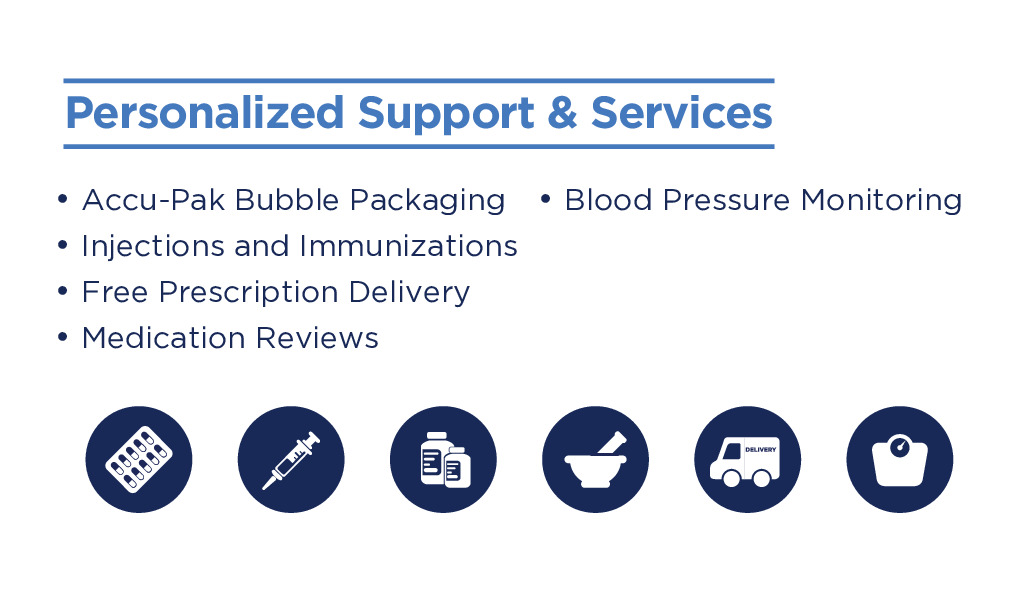 Personalized Support & Services

• Accu-Pak Bubble Packaging
• Injections and Immunizations
• Free Prescription Delivery
• Medication Reviews

• Blood Pressure Monitoring

DELIVERY